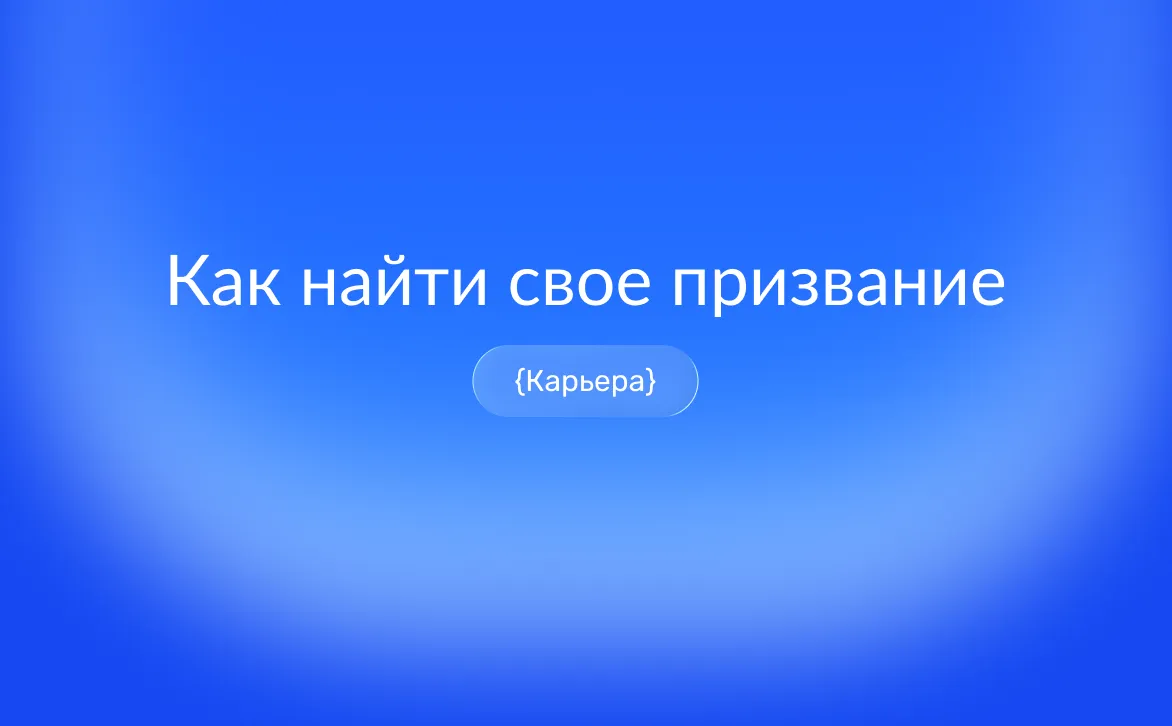 Как найти свое призвание

{Карьера}